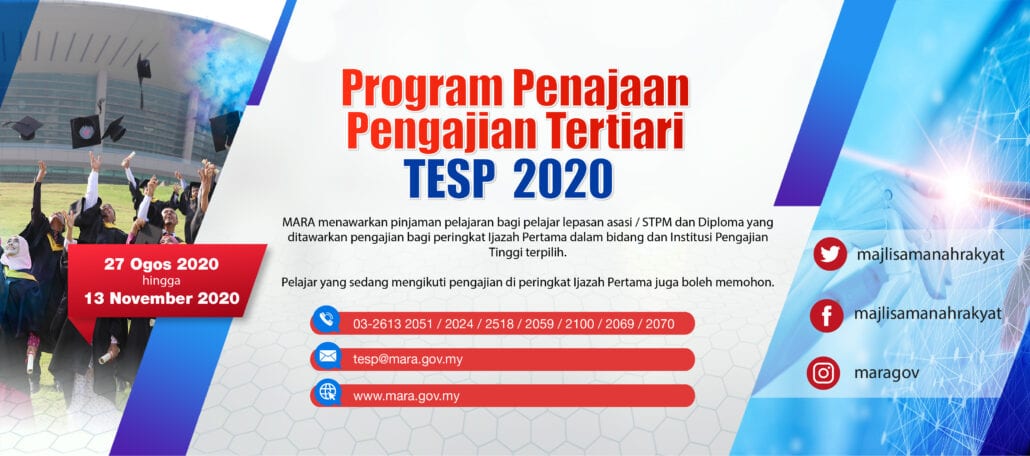 Program Penajaan Pengajian Tertiari
TESP 2020

MARA menawarkan pinjaman pelajaran bagi pelajar lepasan asasi / STPM dan Diploma yang ditawarkan pengajian bagi peringkat Ijazah Pertama dalam bidang dan Institusi Pengajian Tinggi terpilih.

Pelajar yang sedang mengikuti pengajian di peringkat Ijazah Pertama juga boleh memohon.

27 Ogos 2020
hingga
13 November 2020

03-2613 2051 / 2024 / 2518 / 2059 / 2100 / 2069 / 2070

tesp@mara.gov.my

www.mara.gov.my

majlisamanahrakyat

majlisamanahrakyat

maragov